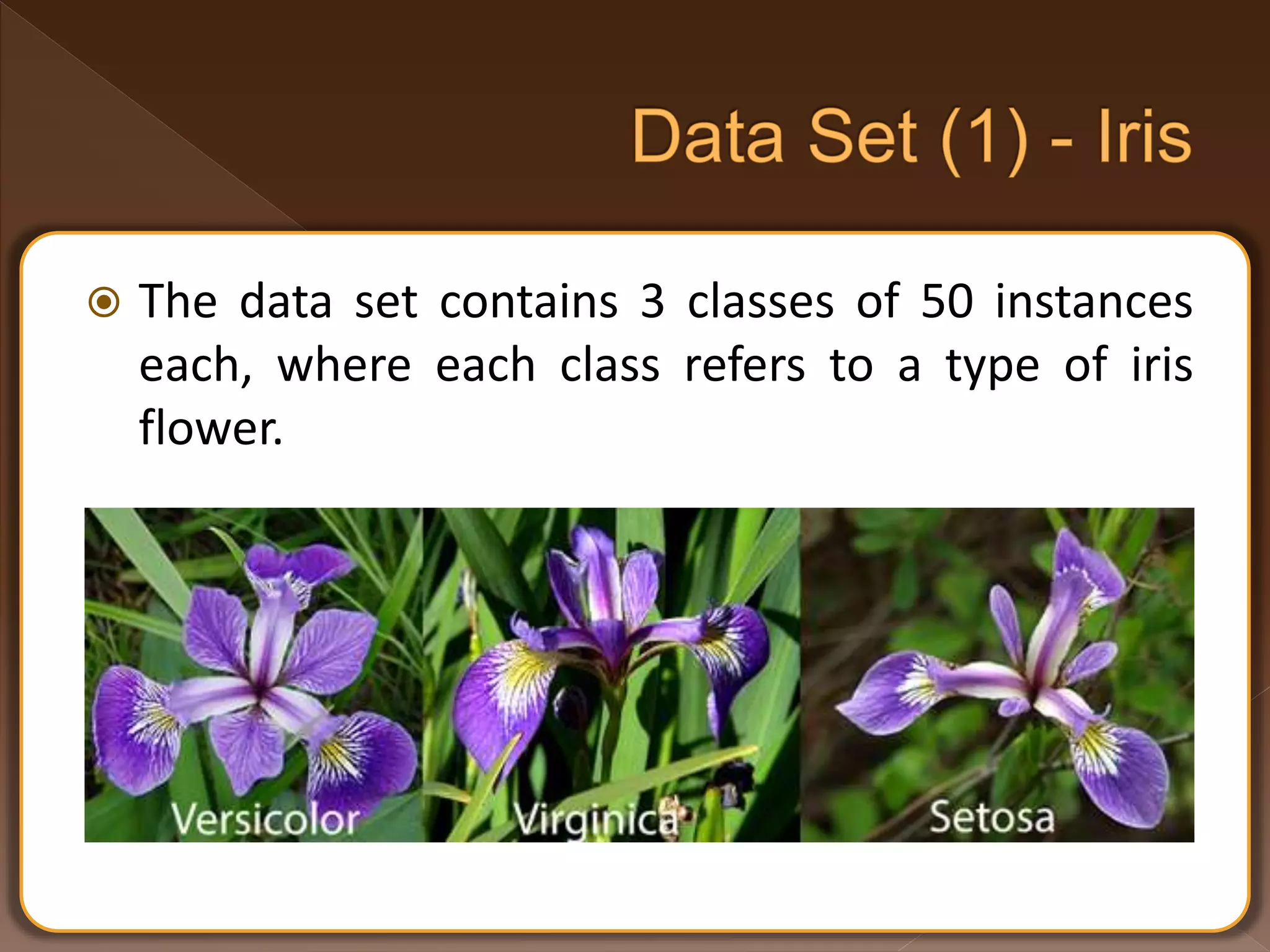 Data Set (1) - Iris

The data set contains 3 classes of 50 instances each, where each class refers to a type of iris flower.

Versicolor

Virginica

Setosa